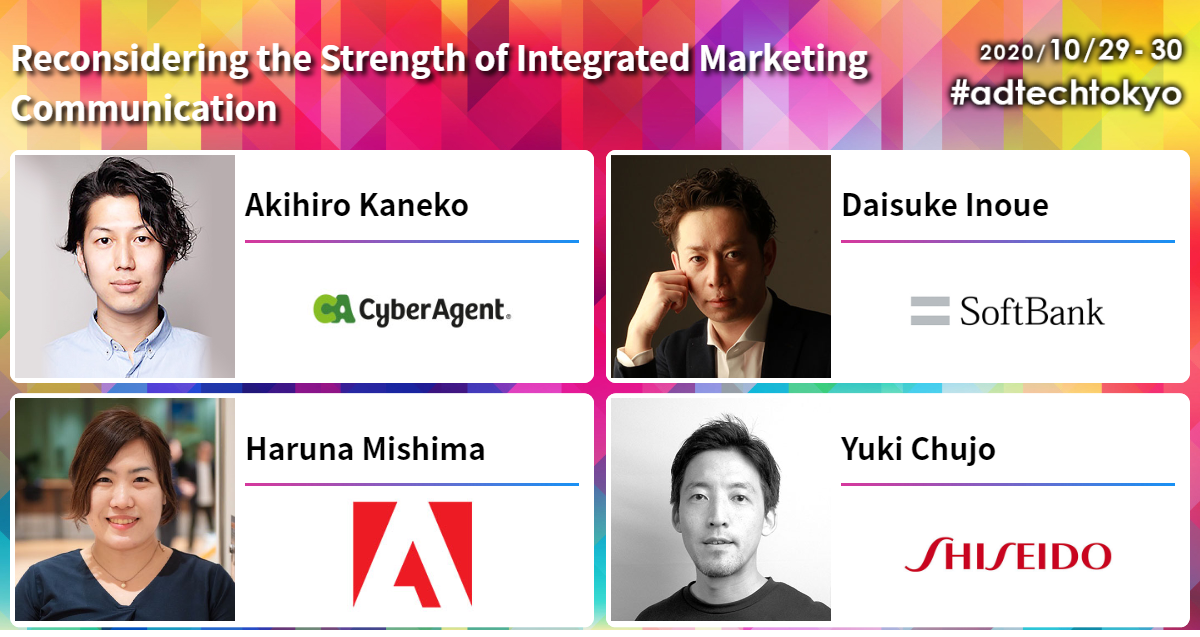 Reconsidering the Strength of Integrated Marketing Communication

2020/10/29 - 30
#adtechtokyo

Akihiro Kaneko

CA CyberAgent.

Daisuke Inoue

SoftBank

Haruna Mishima

Yuki Chujo

SHISEIDO